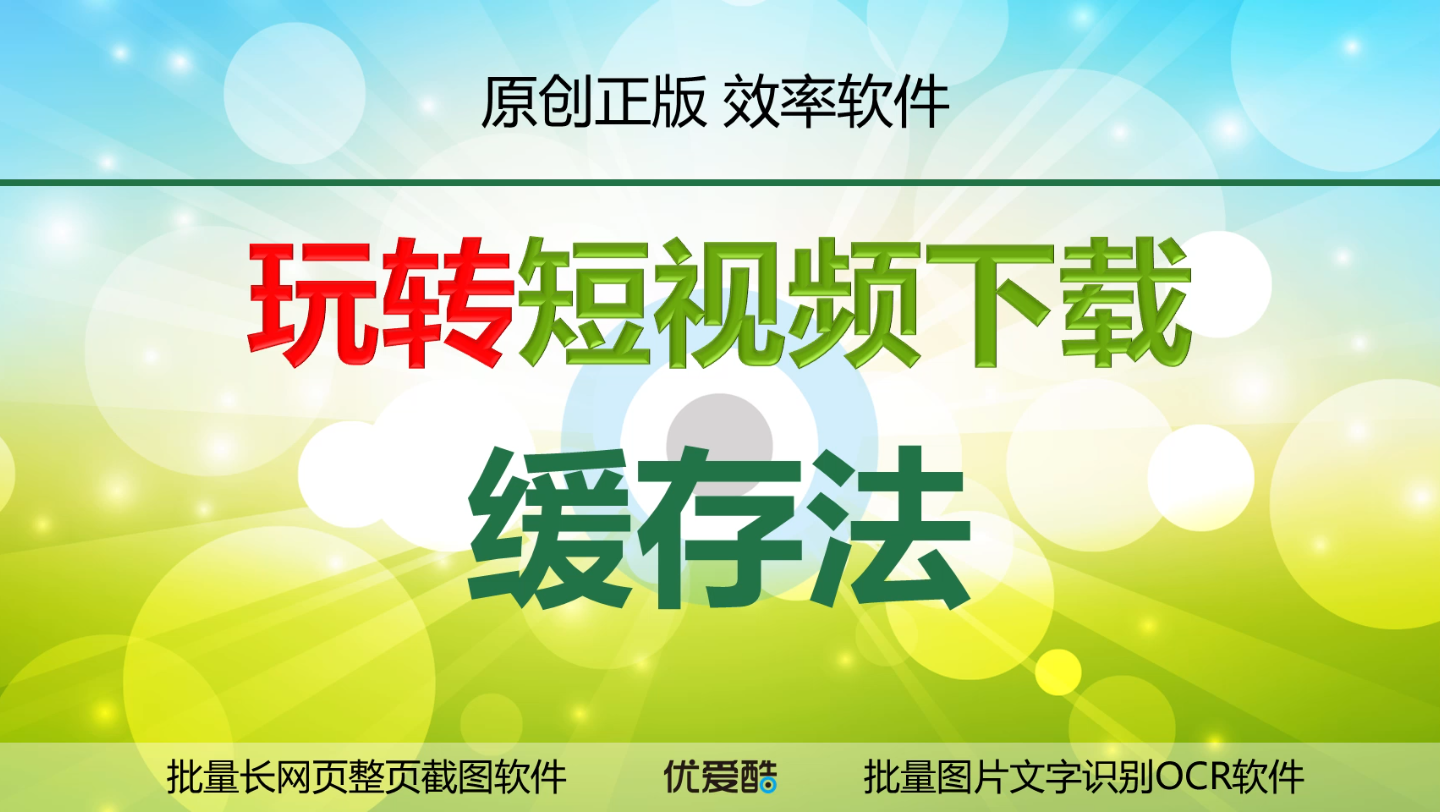 原创正版 效率软件

玩转短视频下载

缓存法

批量长网页整页截图软件 优爱酷 批量图片文字识别OCR软件